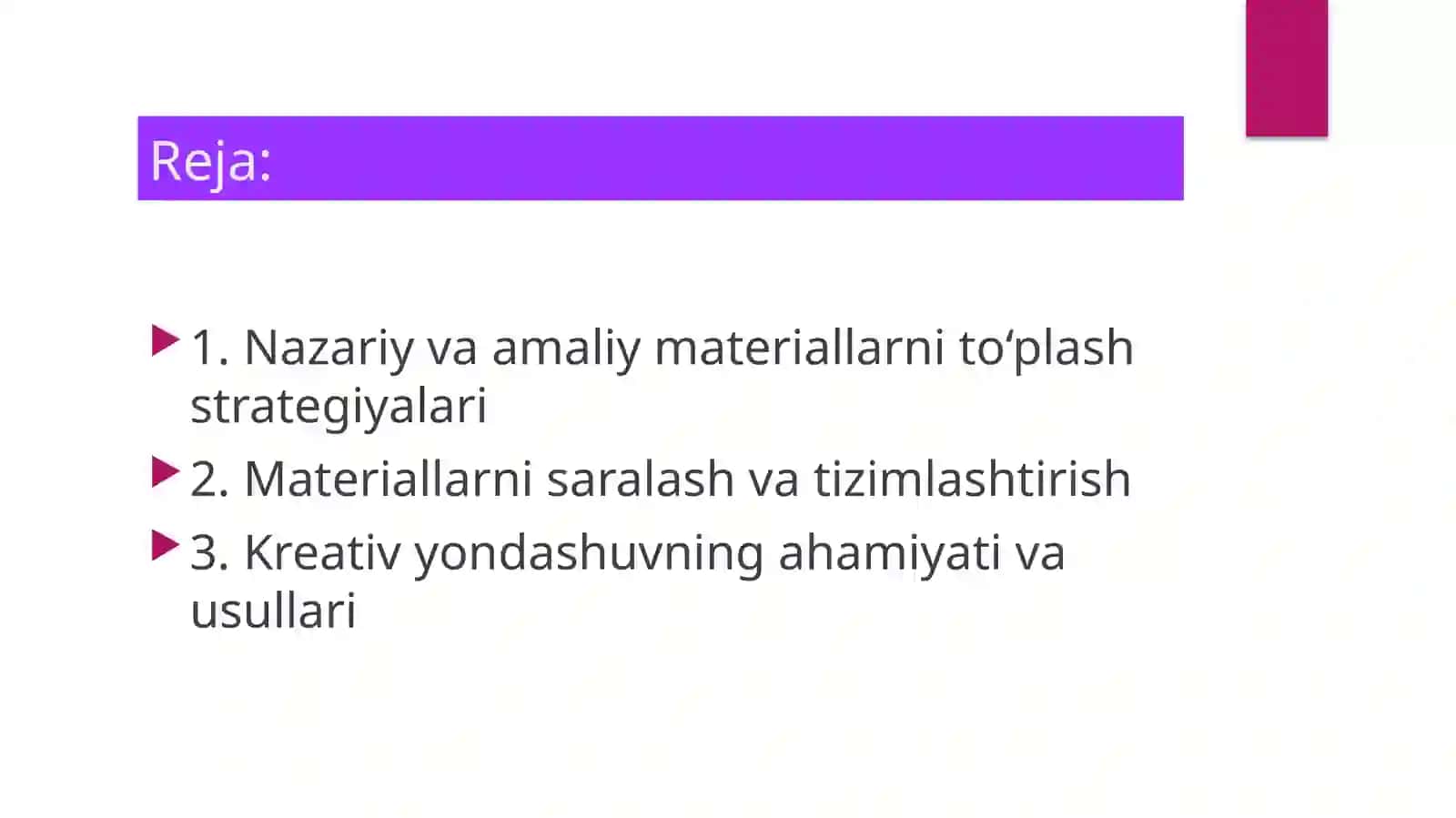 Reja:

1. Nazariy va amaliy materiallarni to‘plash strategiyalari

2. Materiallarni saralash va tizimlashtirish

3. Kreativ yondashuvning ahamiyati va usullari